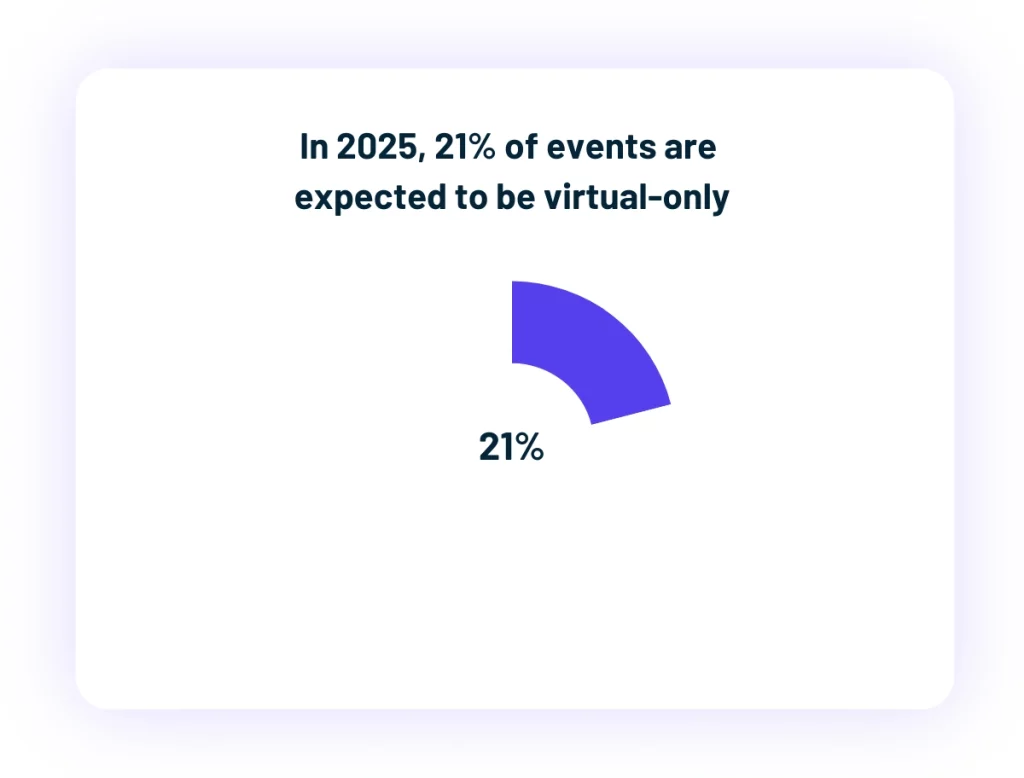 In 2025, 21% of events are expected to be virtual-only

21%